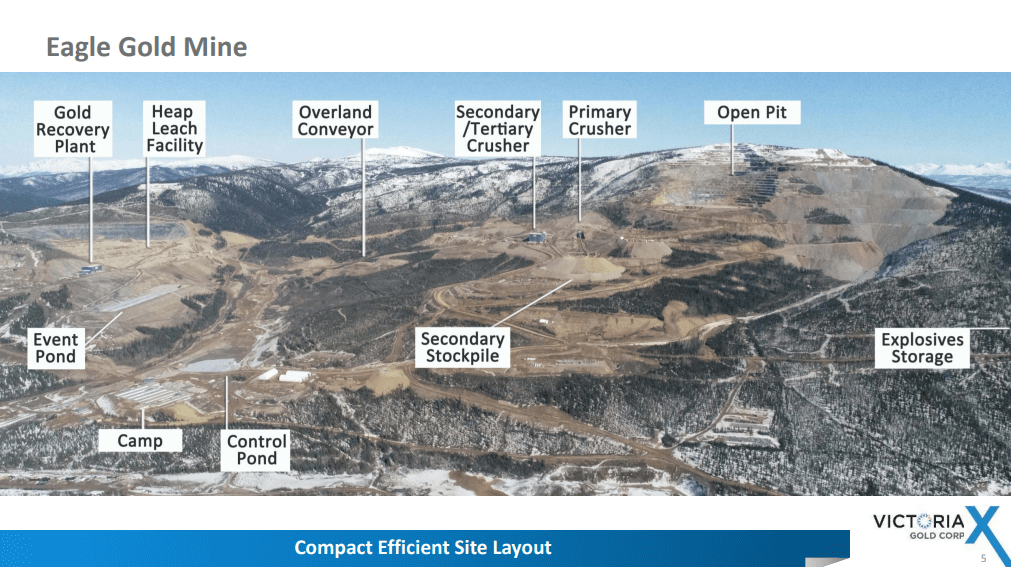 Eagle Gold Mine

Gold Recovery Plant

Heap Leach Facility

Overland Conveyor

Secondary /Tertiary Crusher

Primary Crusher

Open Pit

Event Pond

Secondary Stockpile

Explosives Storage

Camp

Control Pond

Compact Efficient Site Layout

VICTORIA GOLD CORP

5